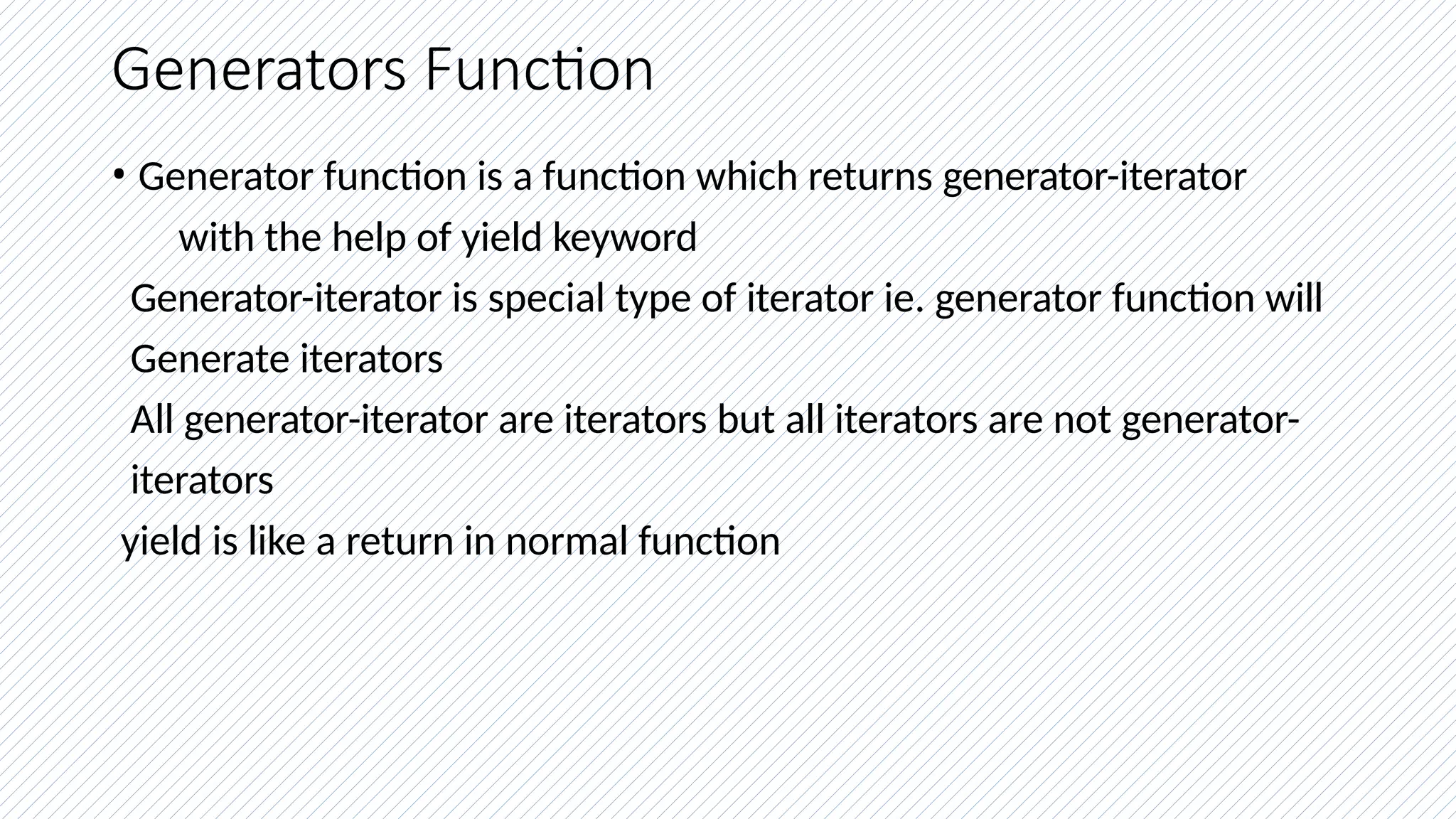 Generators Function

• Generator function is a function which returns generator-iterator with the help of yield keyword

Generator-iterator is special type of iterator ie. generator function will Generate iterators

All generator-iterator are iterators but all iterators are not generator-iterators

yield is like a return in normal function